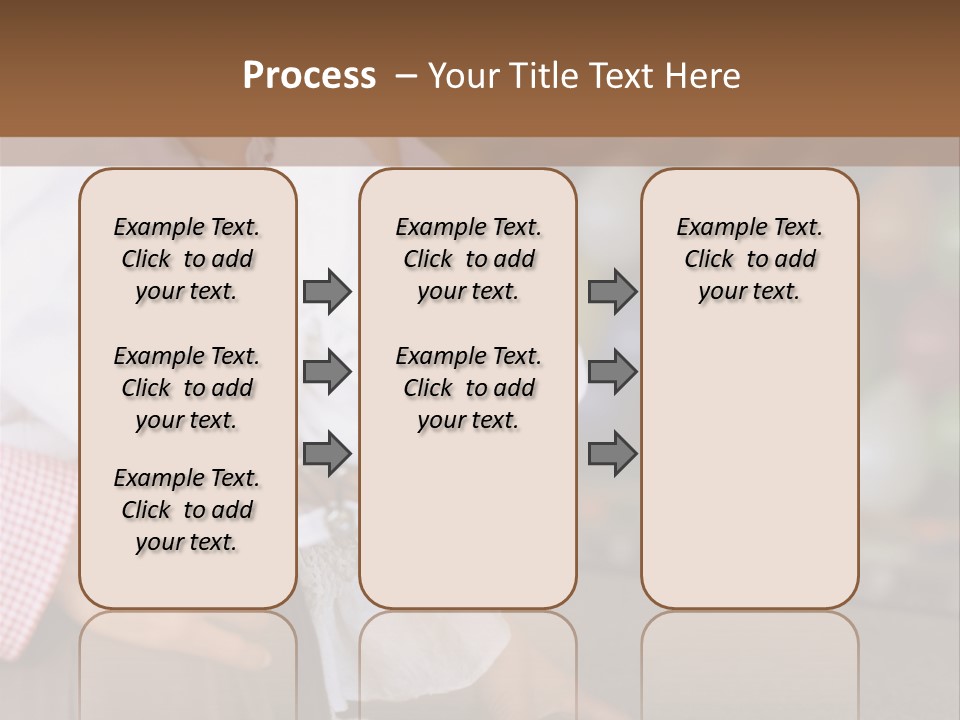 Process – Your Title Text Here

Example Text. Click to add your text.

Example Text. Click to add your text.

Example Text. Click to add your text.

Example Text. Click to add your text.

Example Text. Click to add your text.

Example Text. Click to add your text.